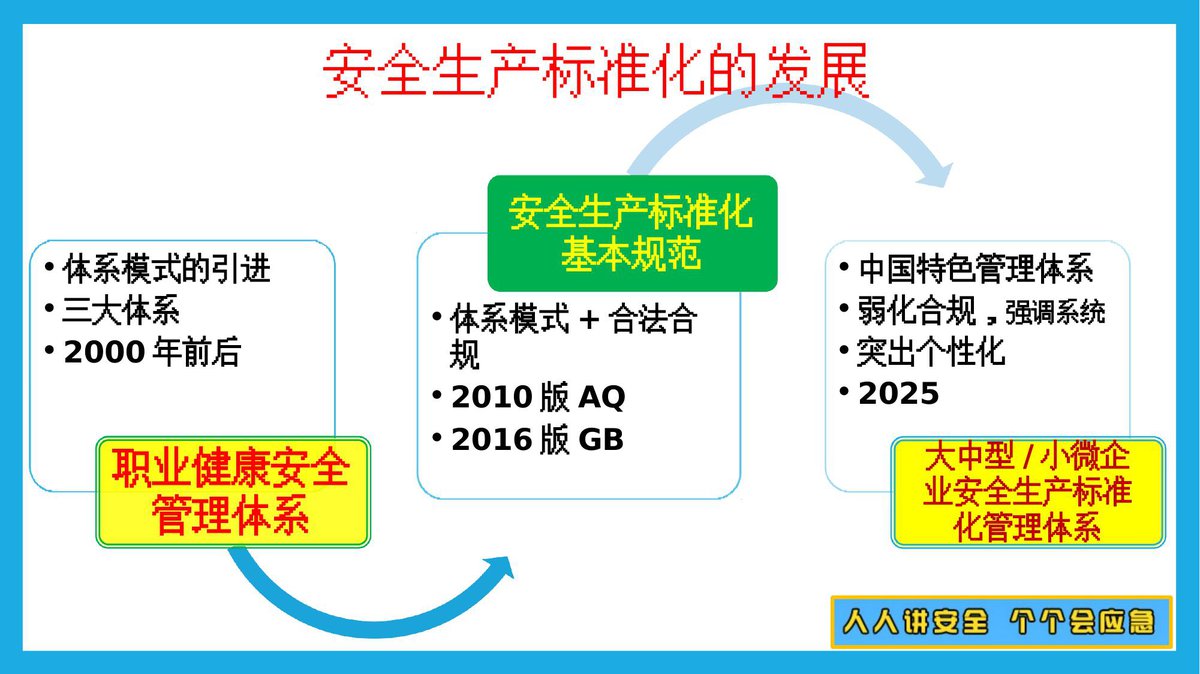 安全生产标准化的发展

• 体系模式的引进
• 三大体系
• 2000 年前后

职业健康安全管理体系

安全生产标准化基本规范

• 体系模式 + 合法合规
• 2010 版 AQ
• 2016 版 GB

• 中国特色管理体系
• 弱化合规，强调系统
• 突出个性化
• 2025

大中型 / 小微企业安全生产标准化管理体系

人人讲安全 个个会应急